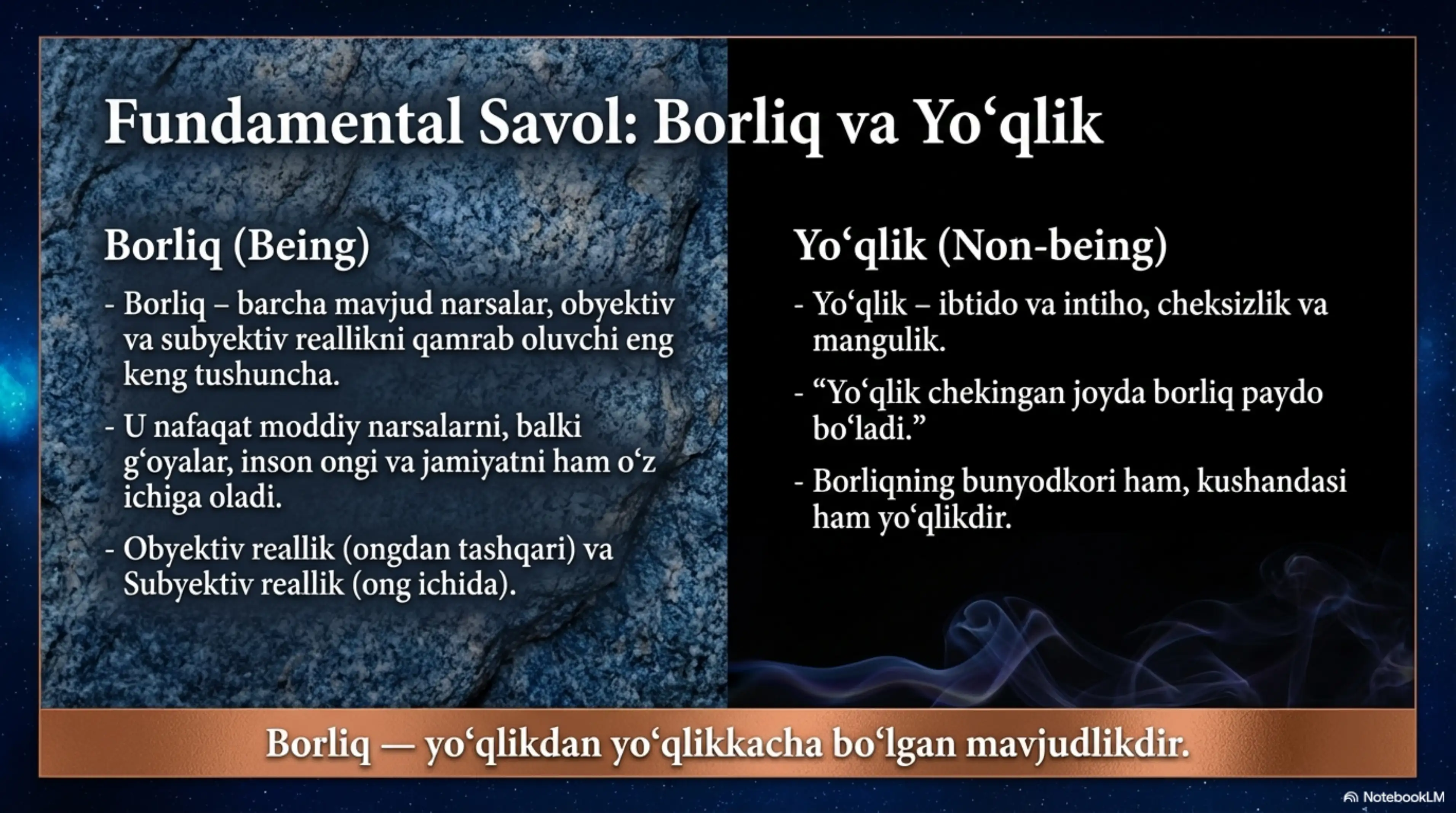 Fundamental Savol: Borliq va Yo‘qlik

Borliq (Being)

- Borliq – barcha mavjud narsalar, obyektiv va subyektiv reallikni qamrab oluvchi eng keng tushuncha.

- U nafaqat moddiy narsalarni, balki g‘oyalar, inson ongi va jamiyatni ham o‘z ichiga oladi.

- Obyektiv reallik (ongdan tashqari) va Subyektiv reallik (ong ichida).

Yo‘qlik (Non-being)

- Yo‘qlik – ibtido va intiho, cheksizlik va mangulik.

- “Yo‘qlik chekingan joyda borliq paydo bo‘ladi.”

- Borliqning bunyodkori ham, kushandasi ham yo‘qlikdir.

Borliq — yo‘qlikdan yo‘qlikkacha bo‘lgan mavjudlikdir.

NotebookLM